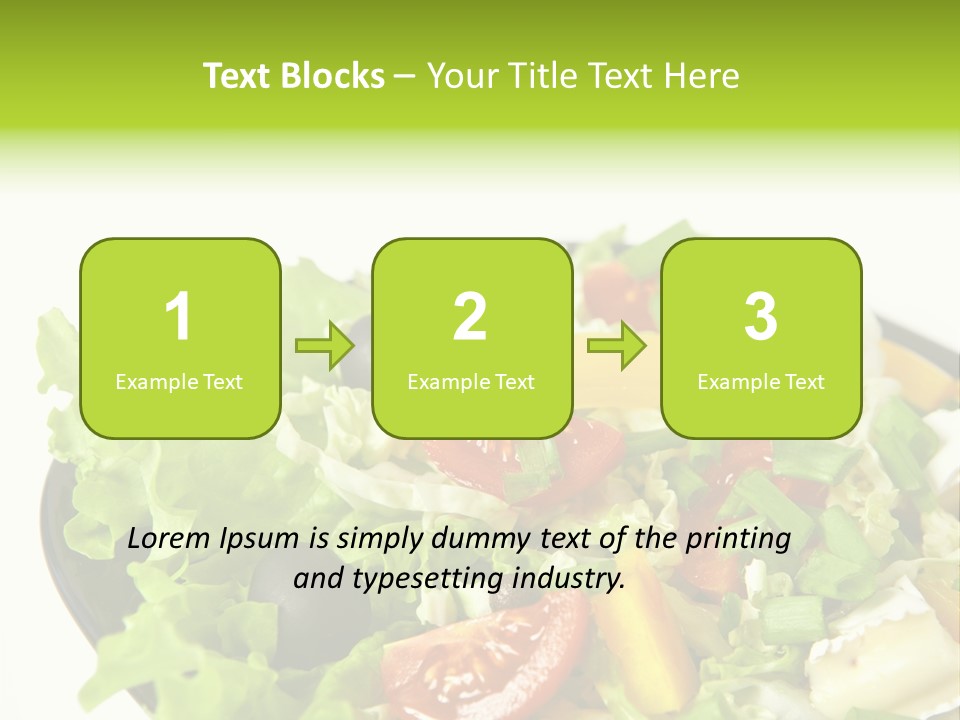 Text Blocks – Your Title Text Here

1
Example Text

2
Example Text

3
Example Text

Lorem Ipsum is simply dummy text of the printing and typesetting industry.